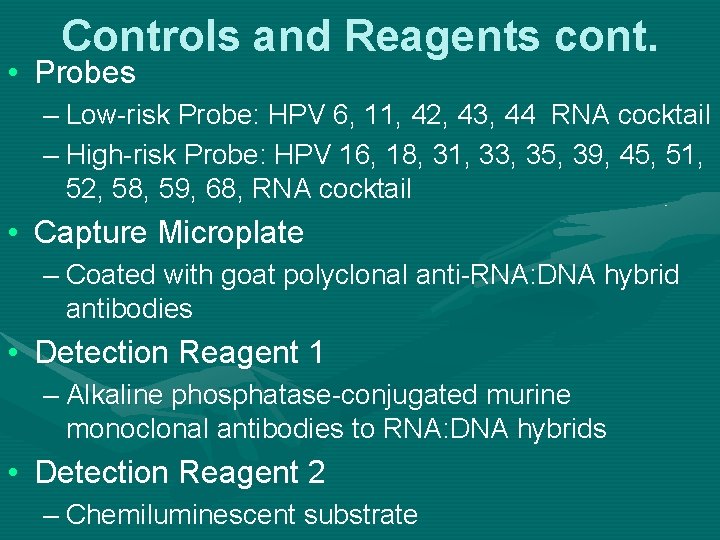 Controls and Reagents cont.

• Probes
– Low-risk Probe: HPV 6, 11, 42, 43, 44 RNA cocktail
– High-risk Probe: HPV 16, 18, 31, 33, 35, 39, 45, 51, 52, 58, 59, 68, RNA cocktail

• Capture Microplate
– Coated with goat polyclonal anti-RNA:DNA hybrid antibodies

• Detection Reagent 1
– Alkaline phosphatase-conjugated murine monoclonal antibodies to RNA:DNA hybrids

• Detection Reagent 2
– Chemiluminescent substrate